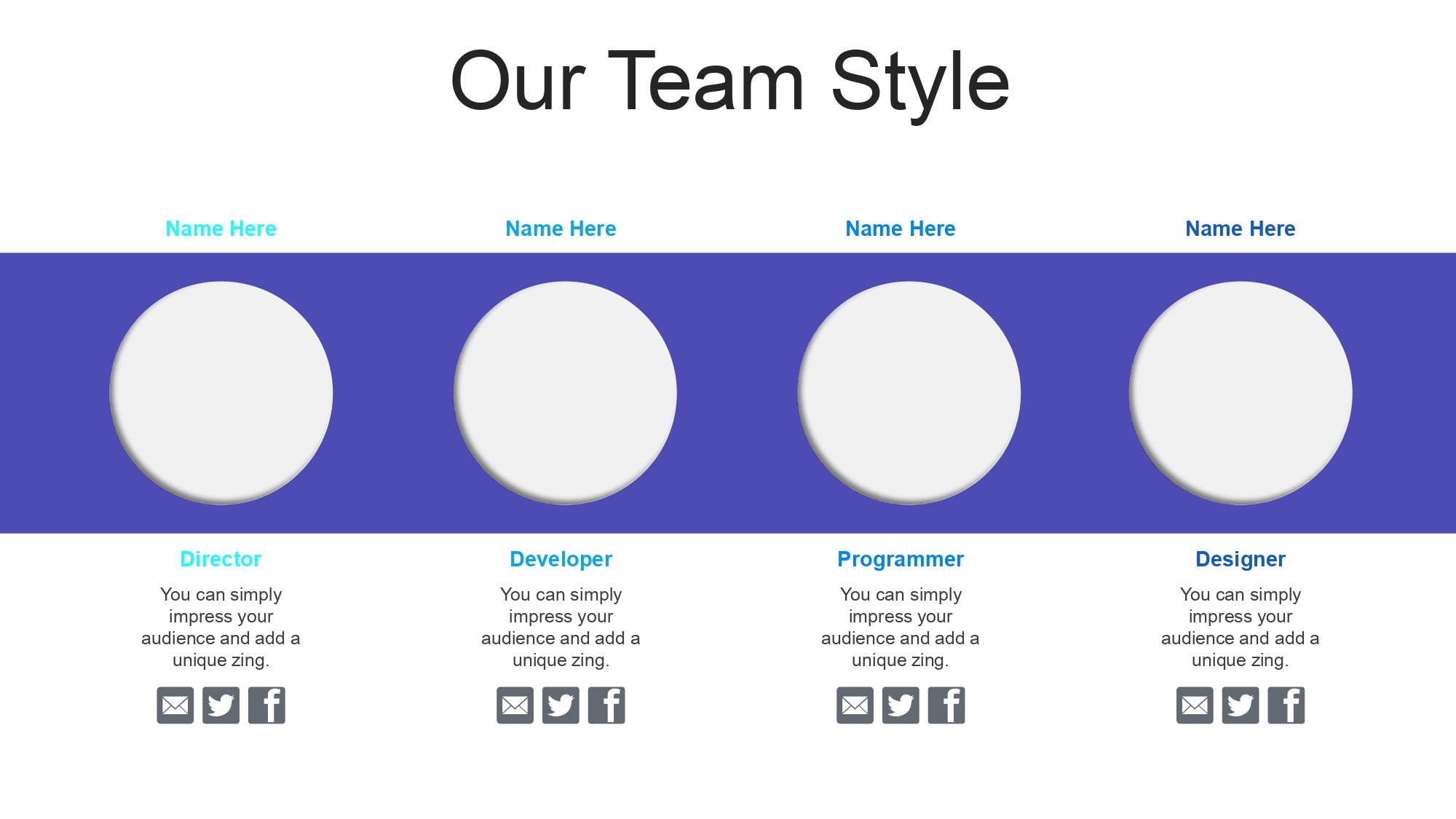 Our Team Style

Name Here

Director

You can simply impress your audience and add a unique zing.

Name Here

Developer

You can simply impress your audience and add a unique zing.

Name Here

Programmer

You can simply impress your audience and add a unique zing.

Name Here

Designer

You can simply impress your audience and add a unique zing.